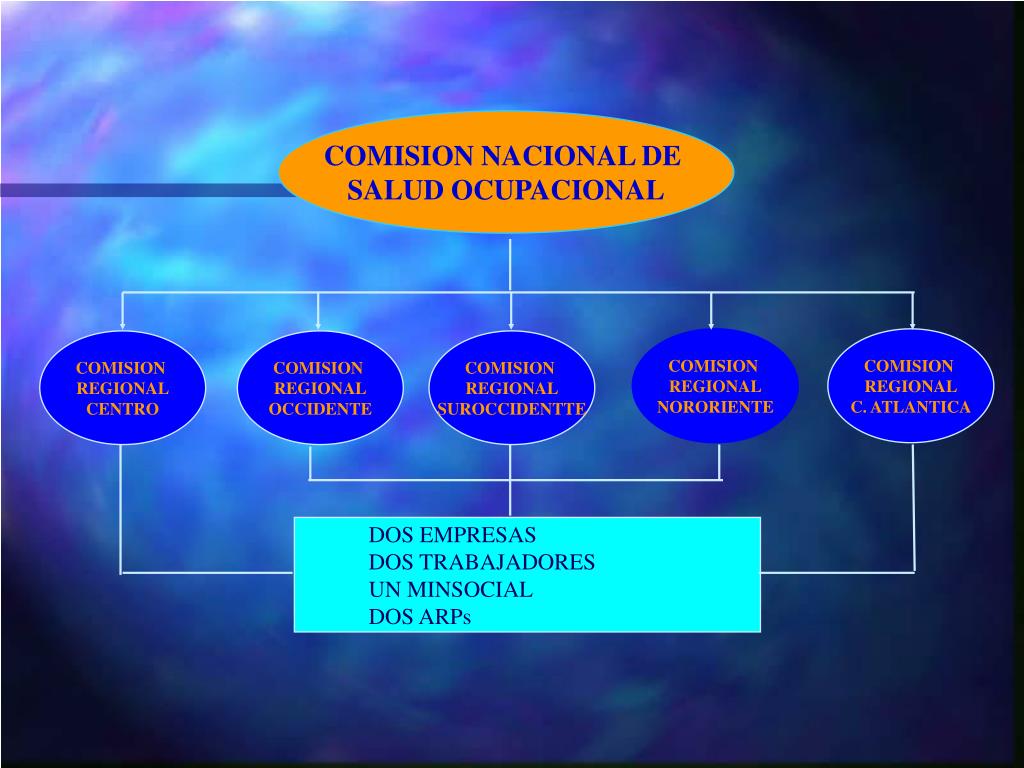 COMISION NACIONAL DE SALUD OCUPACIONAL

COMISION REGIONAL CENTRO

COMISION REGIONAL OCCIDENTE

COMISION REGIONAL SUROCCIDENTTE

COMISION REGIONAL NORORIENTE

COMISION REGIONAL C. ATLANTICA

DOS EMPRESAS
DOS TRABAJADORES
UN MINSOCIAL
DOS ARPs